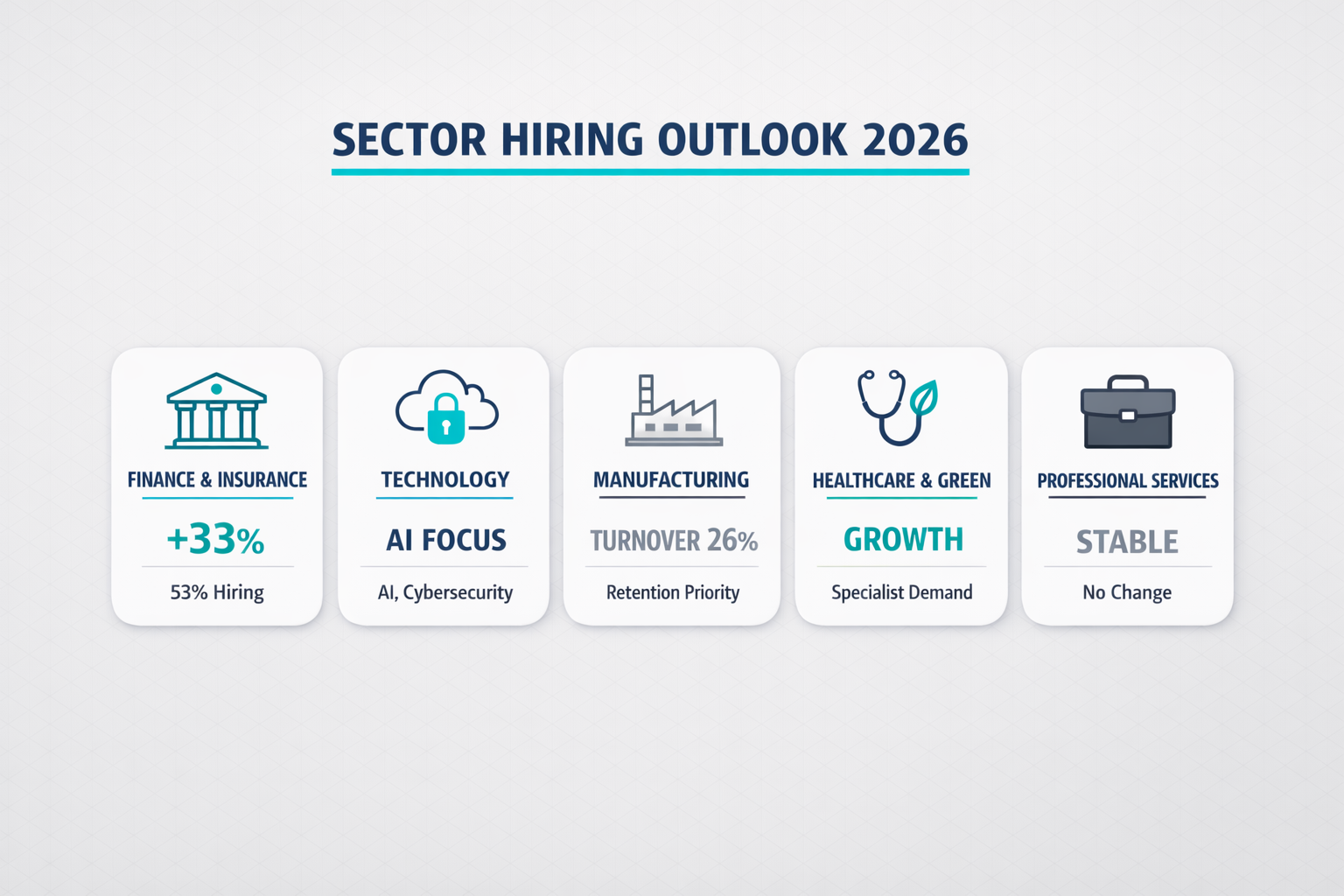 SECTOR HIRING OUTLOOK 2026

FINANCE & INSURANCE
+33%
53% Hiring

TECHNOLOGY
AI FOCUS
AI, Cybersecurity

MANUFACTURING
TURNOVER 26%
Retention Priority

HEALTHCARE & GREEN
GROWTH
Specialist Demand

PROFESSIONAL SERVICES
STABLE
No Change